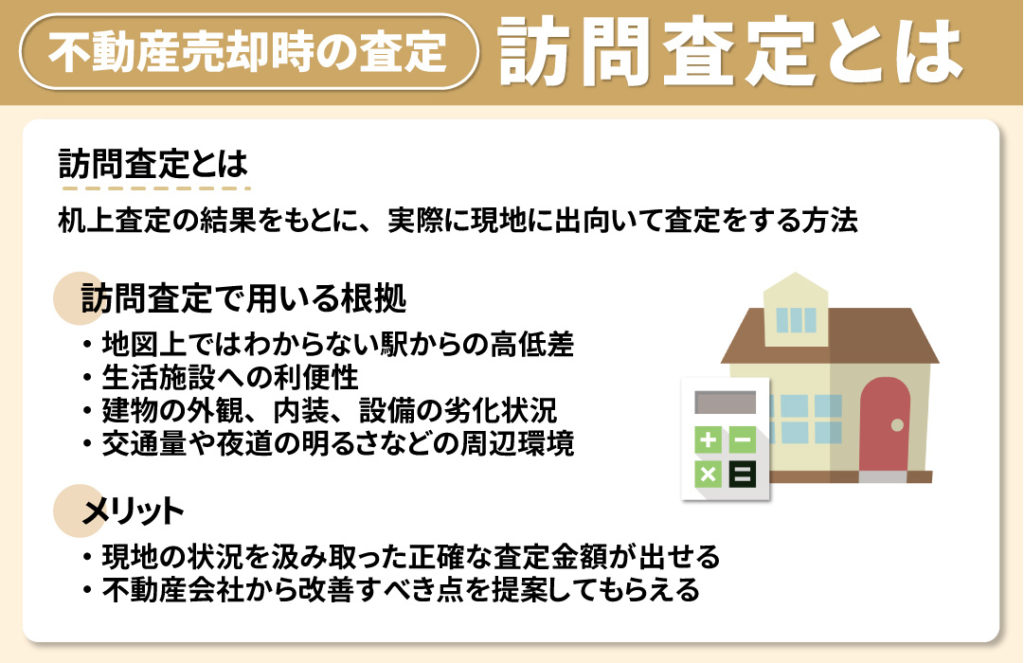 不動産売却時の査定 訪問査定とは

訪問査定とは

机上査定の結果をもとに、実際に現地に出向いて査定をする方法

訪問査定で用いる根拠

・地図上ではわからない駅からの高低差
・生活施設への利便性
・建物の外観、内装、設備の劣化状況
・交通量や夜道の明るさなどの周辺環境

メリット

・現地の状況を汲み取った正確な査定金額が出せる
・不動産会社から改善すべき点を提案してもらえる